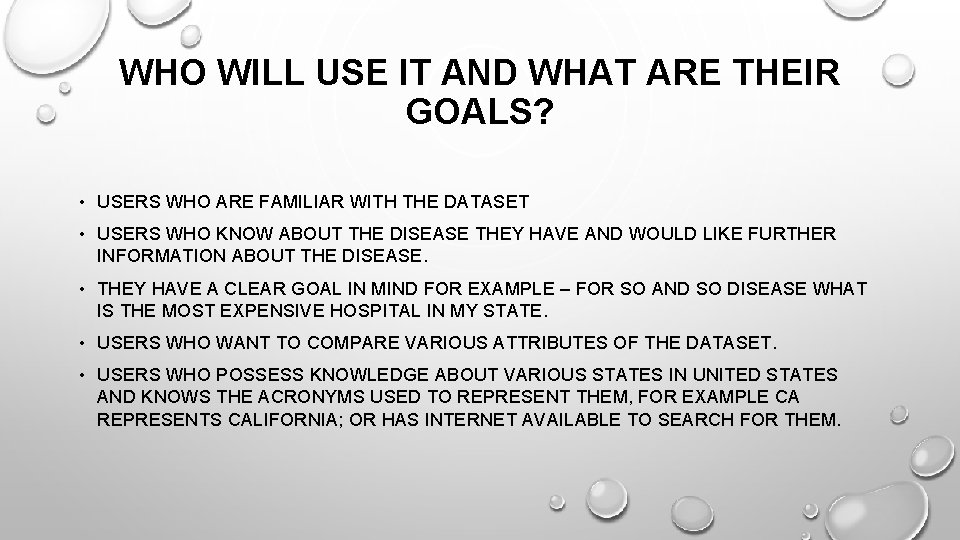 WHO WILL USE IT AND WHAT ARE THEIR GOALS?

• USERS WHO ARE FAMILIAR WITH THE DATASET

• USERS WHO KNOW ABOUT THE DISEASE THEY HAVE AND WOULD LIKE FURTHER INFORMATION ABOUT THE DISEASE.

• THEY HAVE A CLEAR GOAL IN MIND FOR EXAMPLE – FOR SO AND SO DISEASE WHAT IS THE MOST EXPENSIVE HOSPITAL IN MY STATE.

• USERS WHO WANT TO COMPARE VARIOUS ATTRIBUTES OF THE DATASET.

• USERS WHO POSSESS KNOWLEDGE ABOUT VARIOUS STATES IN UNITED STATES AND KNOWS THE ACRONYMS USED TO REPRESENT THEM, FOR EXAMPLE CA REPRESENTS CALIFORNIA; OR HAS INTERNET AVAILABLE TO SEARCH FOR THEM.